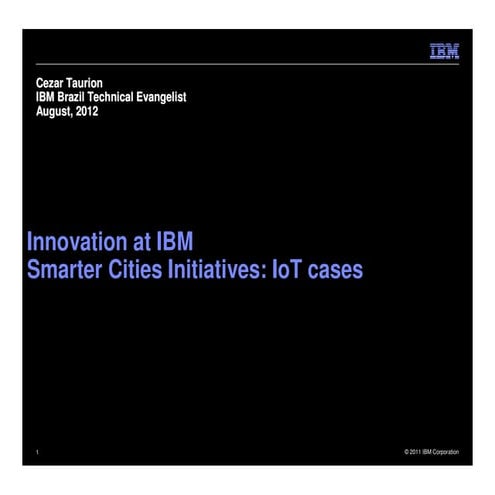 IBM

Cezar Taurion
IBM Brazil Technical Evangelist
August, 2012

Innovation at IBM
Smarter Cities Initiatives: IoT cases

1

© 2011 IBM Corporation